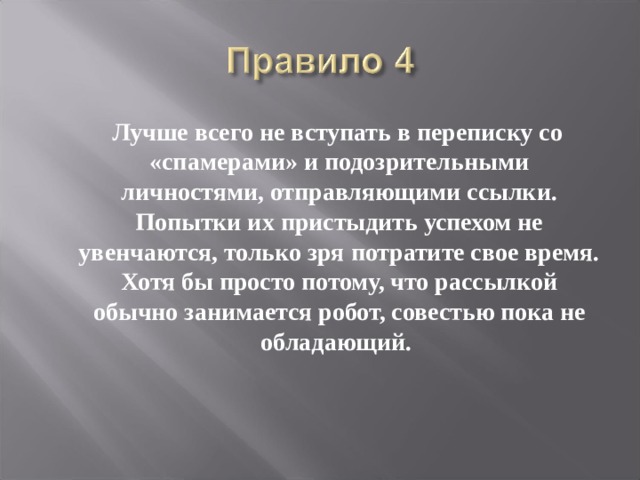 Правило 4

Лучше всего не вступать в переписку со «спамерами» и подозрительными личностями, отправляющими ссылки. Попытки их пристыдить успехом не увенчаются, только зря потратите свое время. Хотя бы просто потому, что рассылкой обычно занимается робот, совестью пока не обладающий.